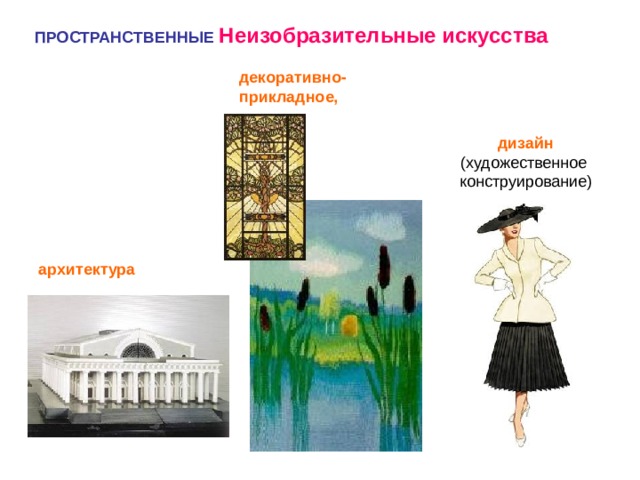 ПРОСТРАНСТВЕННЫЕ Неизобразительные искусства

декоративно-прикладное,

дизайн (художественное конструирование)

архитектура